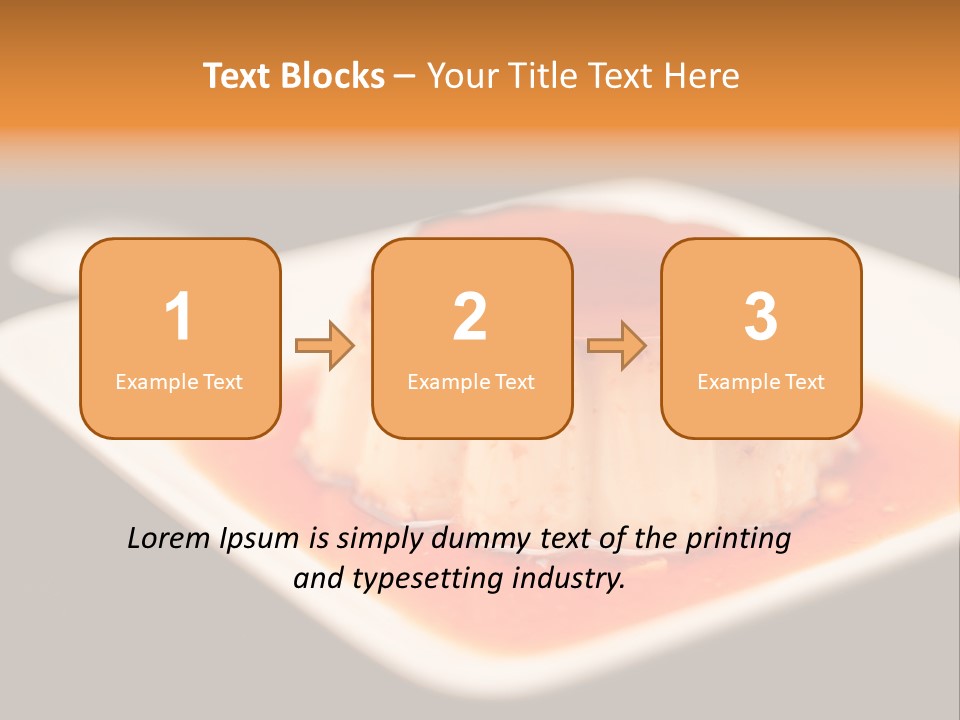 Text Blocks – Your Title Text Here

1
Example Text

2
Example Text

3
Example Text

Lorem Ipsum is simply dummy text of the printing and typesetting industry.